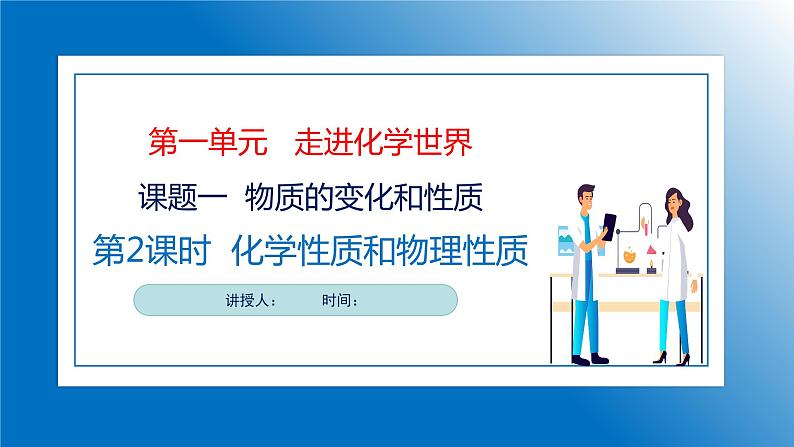 第一单元　走进化学世界

课题一　物质的变化和性质

第2课时　化学性质和物理性质

讲授人：　　时间：